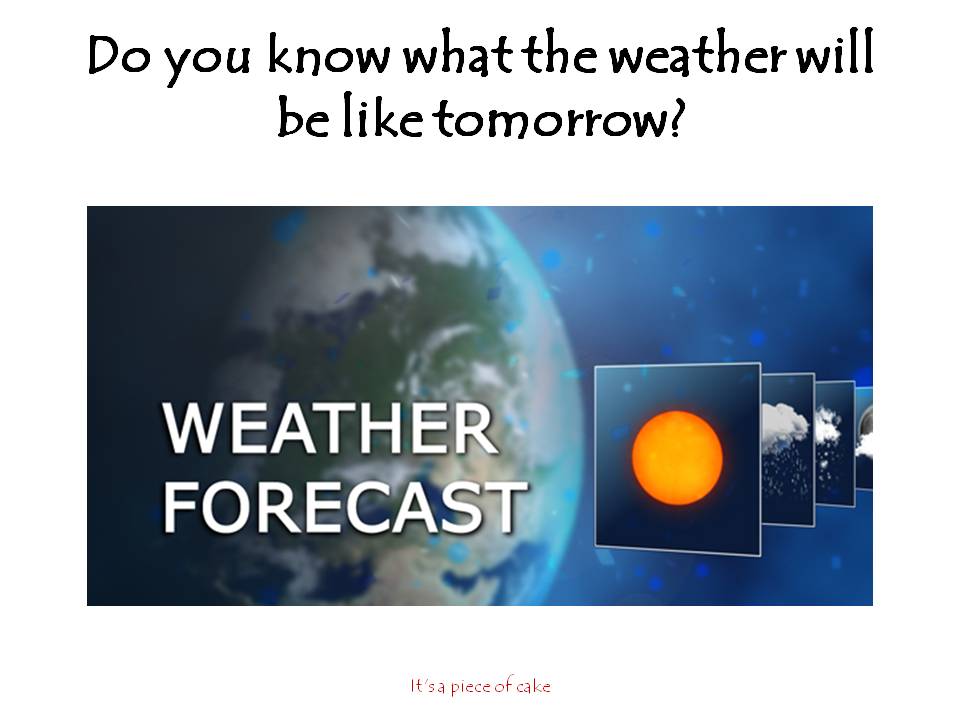 Do you know what the weather will be like tomorrow?

WEATHER FORECAST

It's a piece of cake